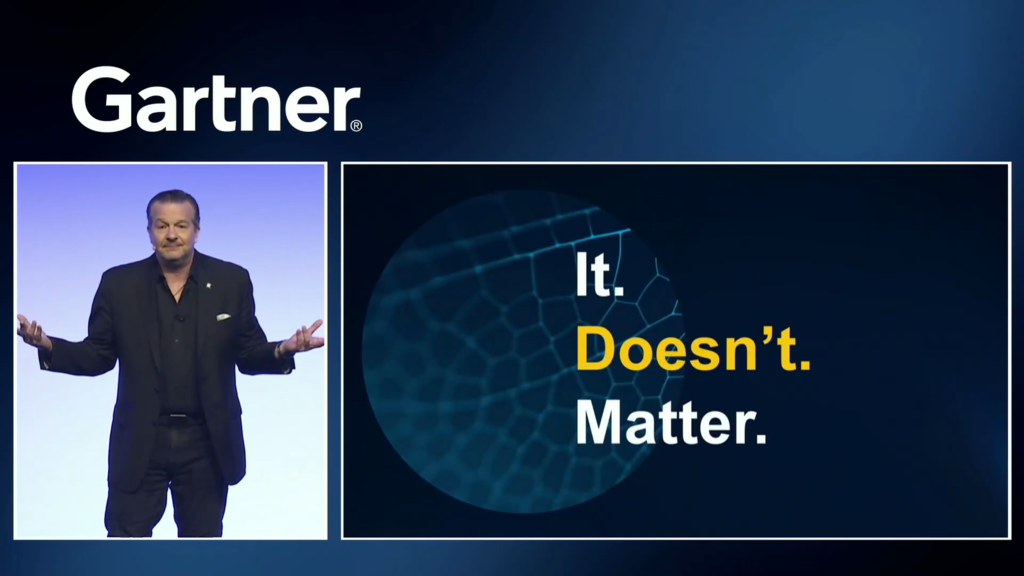 Gartner®

It.
Doesn't.
Matter.